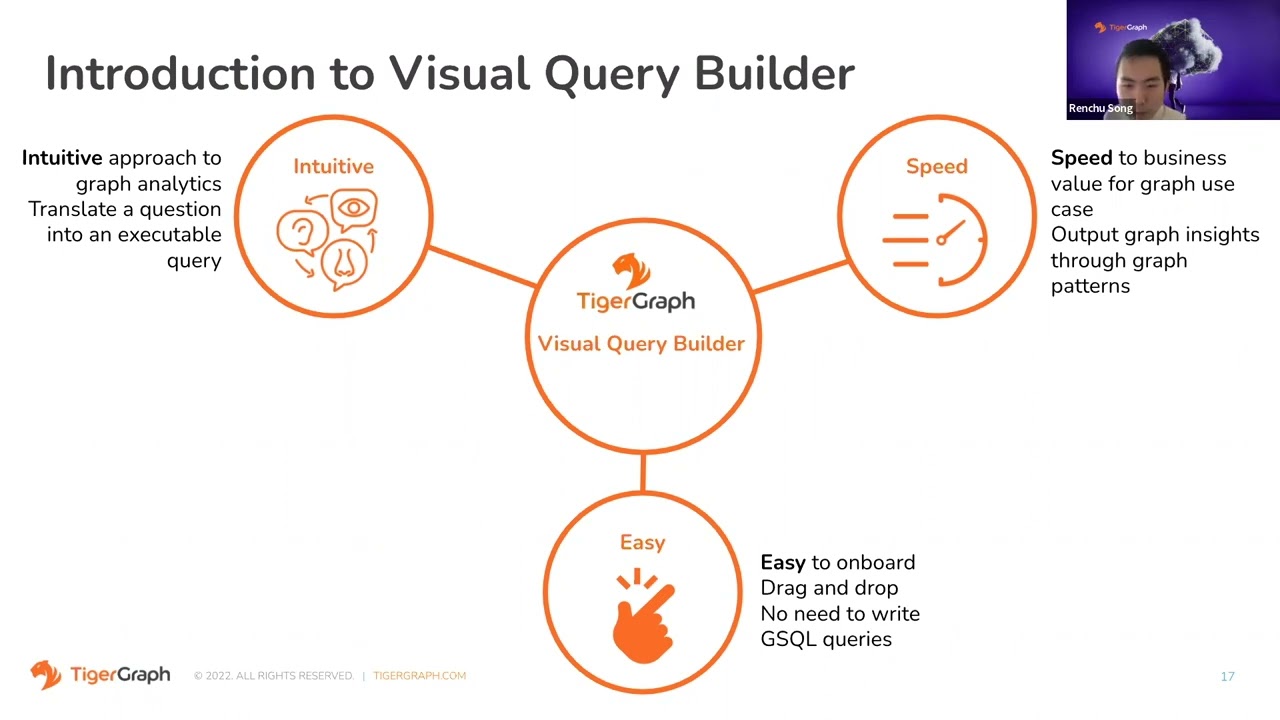 Introduction to Visual Query Builder

TigerGraph
Renchu Song

Intuitive approach to graph analytics
Translate a question into an executable query

Intuitive

TigerGraph
Visual Query Builder

Speed

Speed to business value for graph use case
Output graph insights through graph patterns

Easy

Easy to onboard
Drag and drop
No need to write GSQL queries

TigerGraph © 2022. ALL RIGHTS RESERVED. | TIGERGRAPH.COM

17